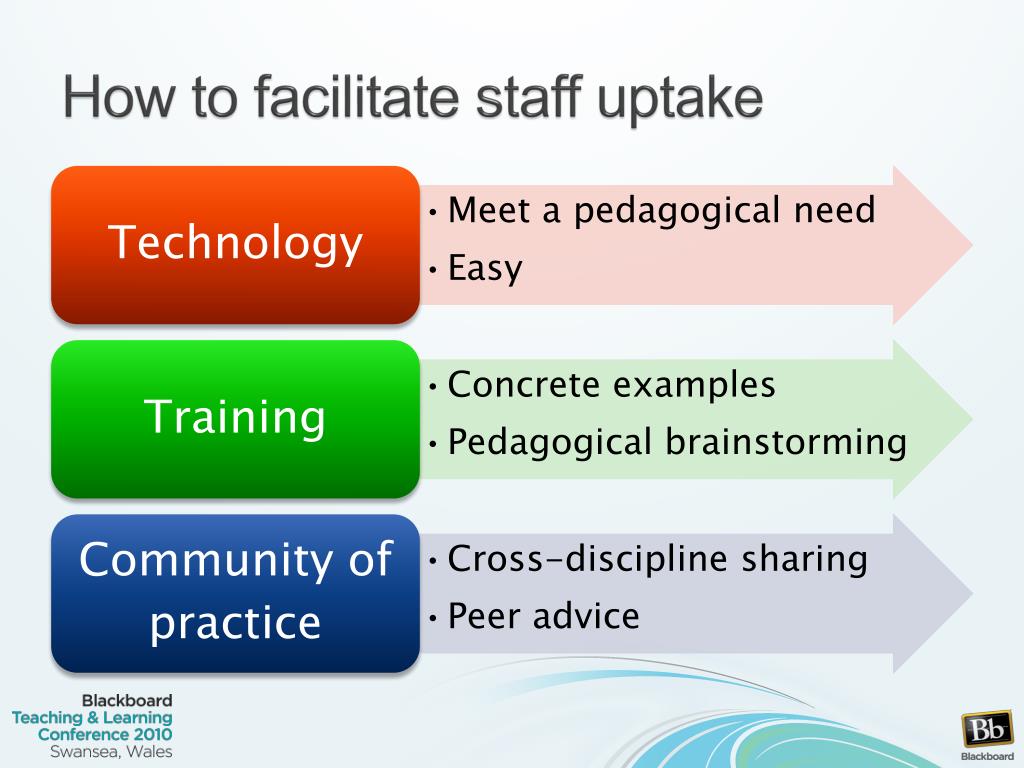 How to facilitate staff uptake

Technology

• Meet a pedagogical need
• Easy

Training

• Concrete examples
• Pedagogical brainstorming

Community of practice

• Cross-discipline sharing
• Peer advice

Blackboard
Teaching & Learning
Conference 2010
Swansea, Wales

Bb
Blackboard